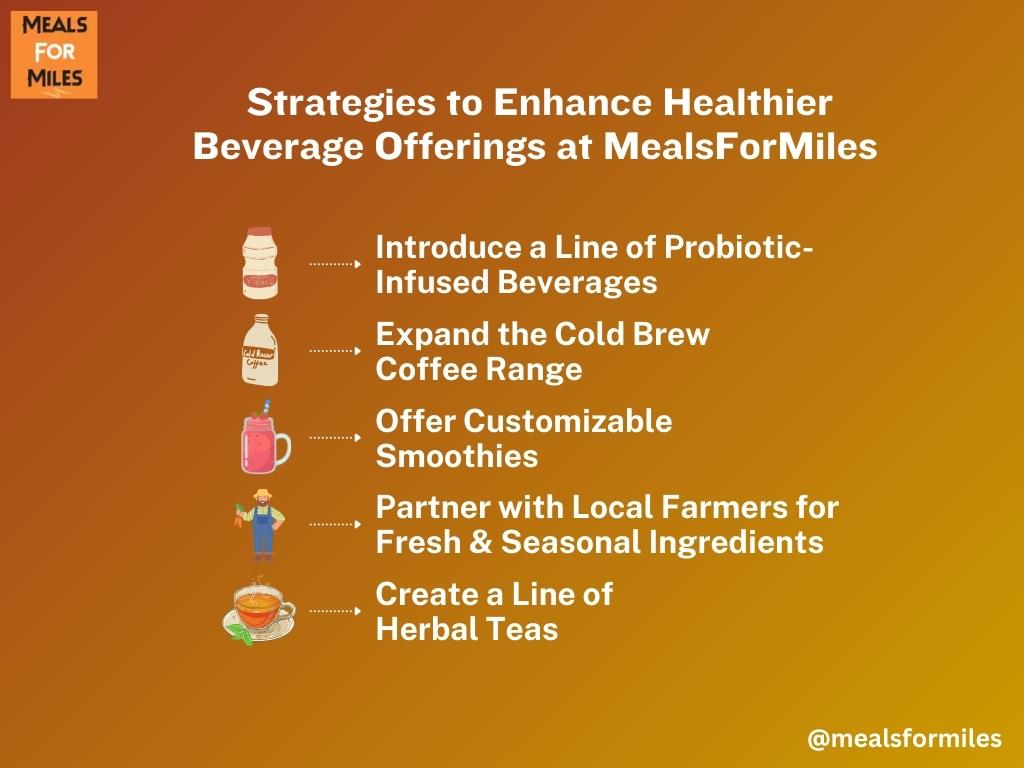 MEALS FOR MILES

Strategies to Enhance Healthier Beverage Offerings at MealsForMiles

Introduce a Line of Probiotic-Infused Beverages

Cold Brew Coffee

Expand the Cold Brew Coffee Range

Offer Customizable Smoothies

Partner with Local Farmers for Fresh & Seasonal Ingredients

Create a Line of Herbal Teas

@mealsformiles